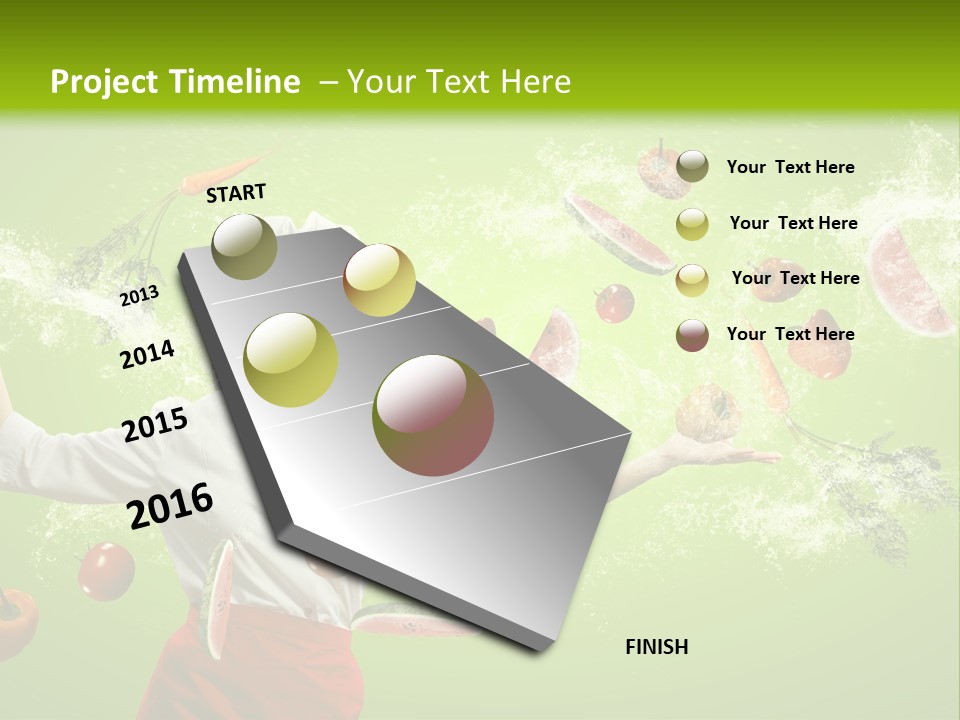 Project Timeline – Your Text Here

START

2013

2014

2015

2016

FINISH

Your Text Here

Your Text Here

Your Text Here

Your Text Here